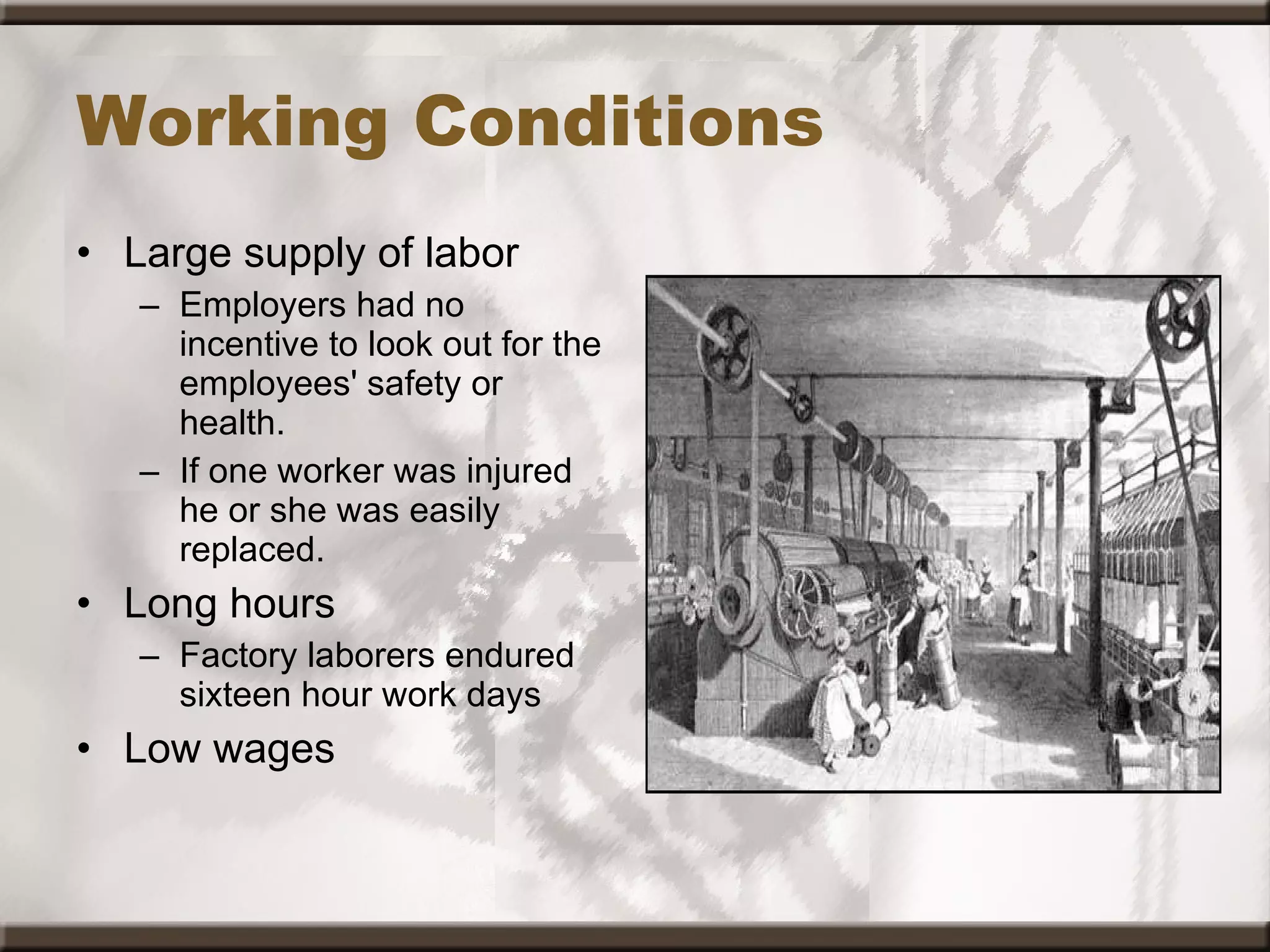 Working Conditions

• Large supply of labor
 – Employers had no incentive to look out for the employees' safety or health.
 – If one worker was injured he or she was easily replaced.
• Long hours
 – Factory laborers endured sixteen hour work days
• Low wages